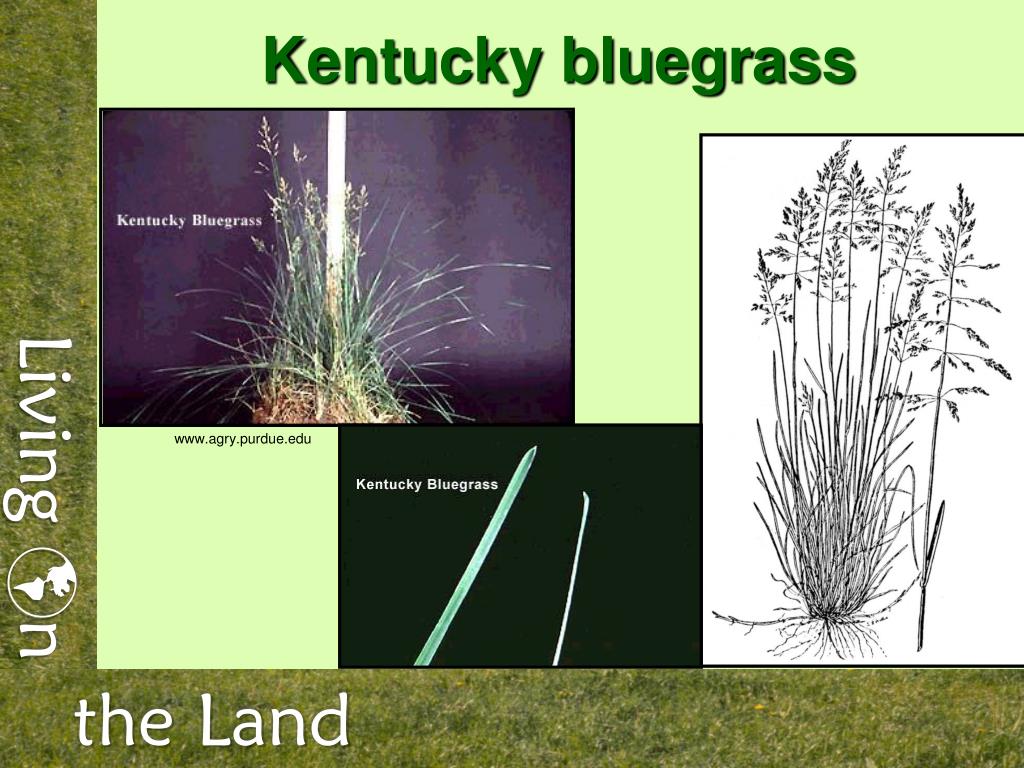 Kentucky bluegrass

Kentucky Bluegrass

www.agry.purdue.edu

Kentucky Bluegrass

Living on

the Land